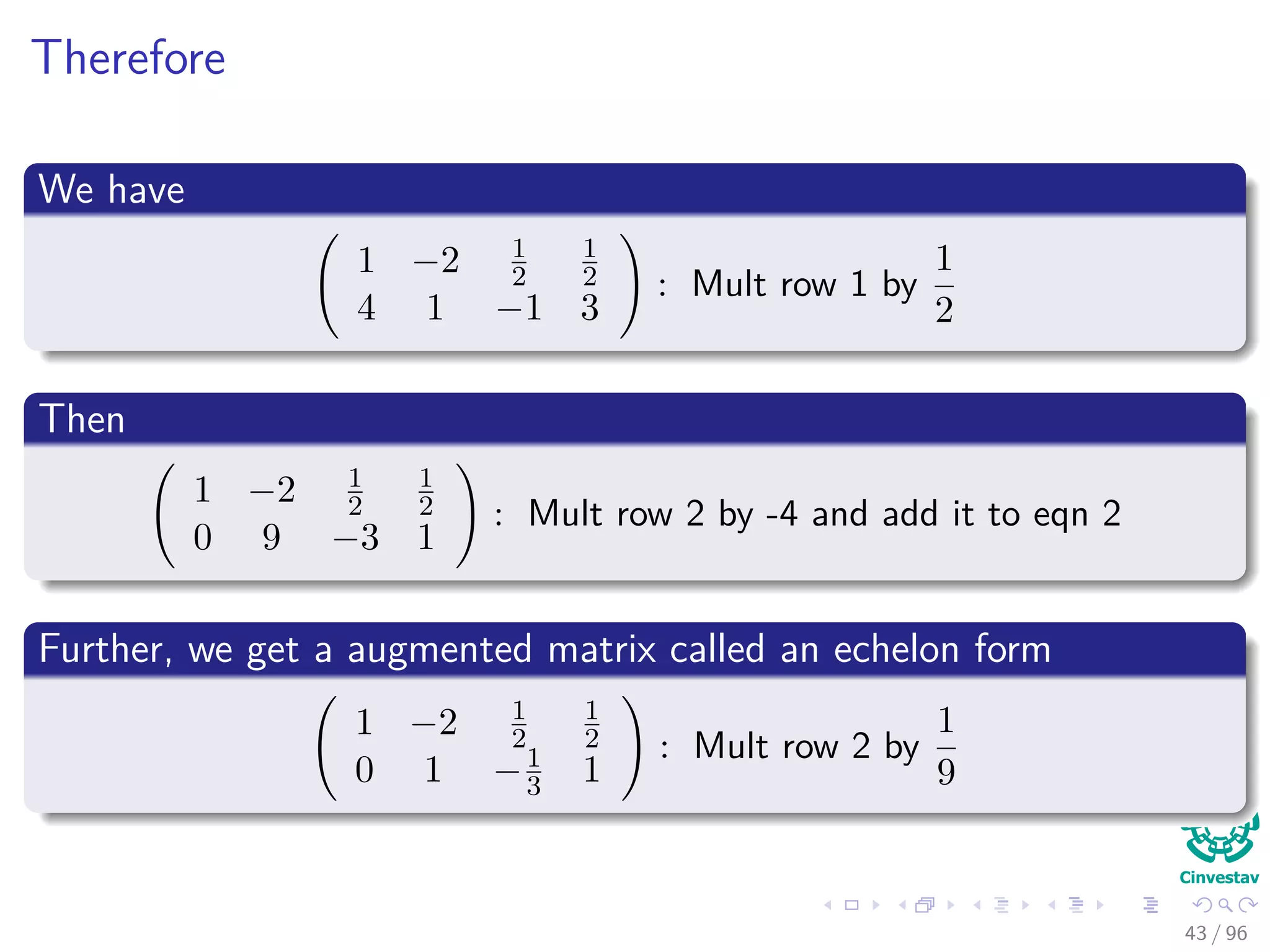 Therefore

We have

$\begin{pmatrix} 1 & -2 & \frac{1}{2} & \frac{1}{2} \\ 4 & 1 & -1 & 3 \end{pmatrix}$ : Mult row 1 by $\frac{1}{2}$

Then

$\begin{pmatrix} 1 & -2 & \frac{1}{2} & \frac{1}{2} \\ 0 & 9 & -3 & 1 \end{pmatrix}$ : Mult row 2 by -4 and add it to eqn 2

Further, we get a augmented matrix called an echelon form

$\begin{pmatrix} 1 & -2 & \frac{1}{2} & \frac{1}{2} \\ 0 & 1 & -\frac{1}{3} & 1 \end{pmatrix}$ : Mult row 2 by $\frac{1}{9}$

Cinvestav

43 / 96